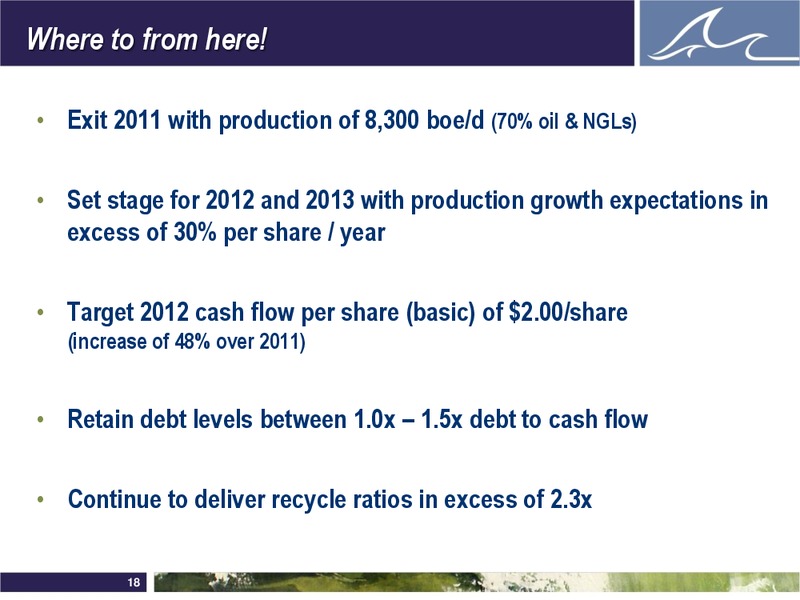 Where to from here!

• Exit 2011 with production of 8,300 boe/d (70% oil & NGLs)

• Set stage for 2012 and 2013 with production growth expectations in excess of 30% per share / year

• Target 2012 cash flow per share (basic) of \$2.00/share (increase of 48% over 2011)

• Retain debt levels between 1.0x – 1.5x debt to cash flow

• Continue to deliver recycle ratios in excess of 2.3x

18